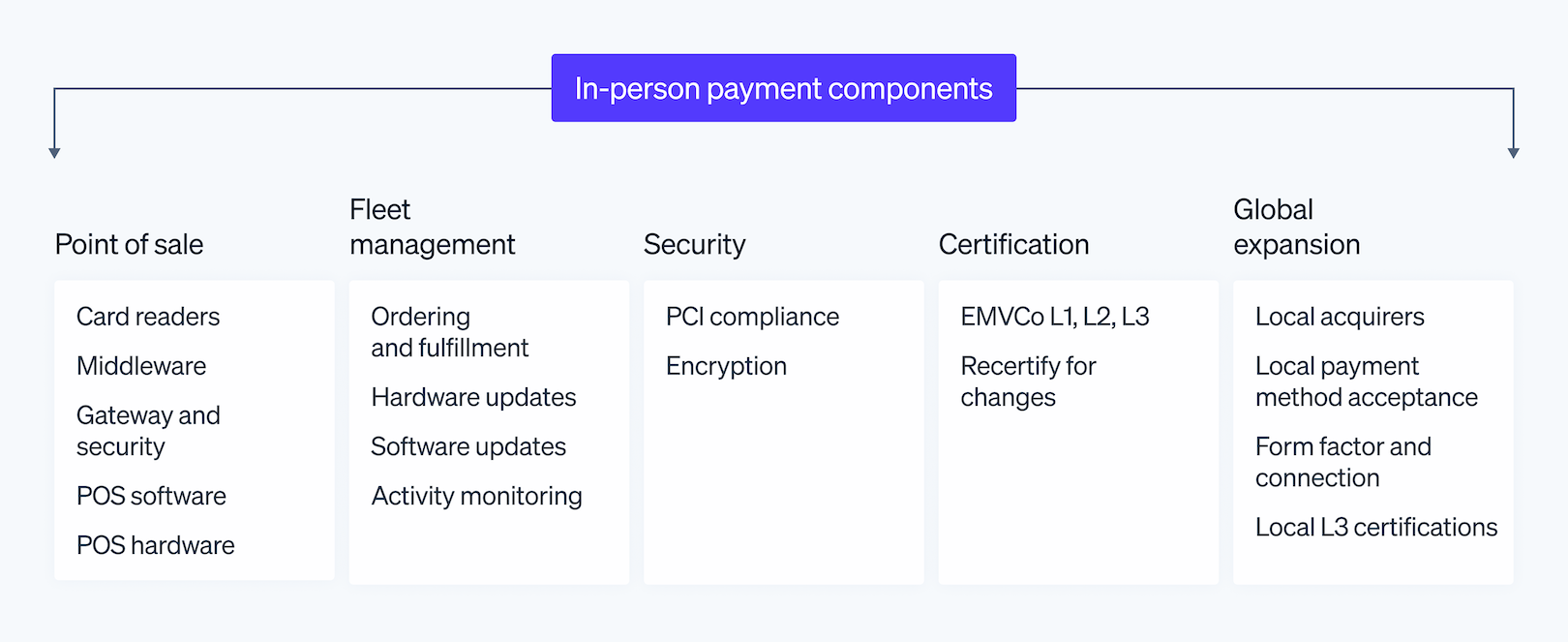 In-person payment components

Point of sale

Card readers

Middleware

Gateway and security

POS software

POS hardware

Fleet management

Ordering and fulfillment

Hardware updates

Software updates

Activity monitoring

Security

PCI compliance

Encryption

Certification

EMVCo L1, L2, L3

Recertify for changes

Global expansion

Local acquirers

Local payment method acceptance

Form factor and connection

Local L3 certifications